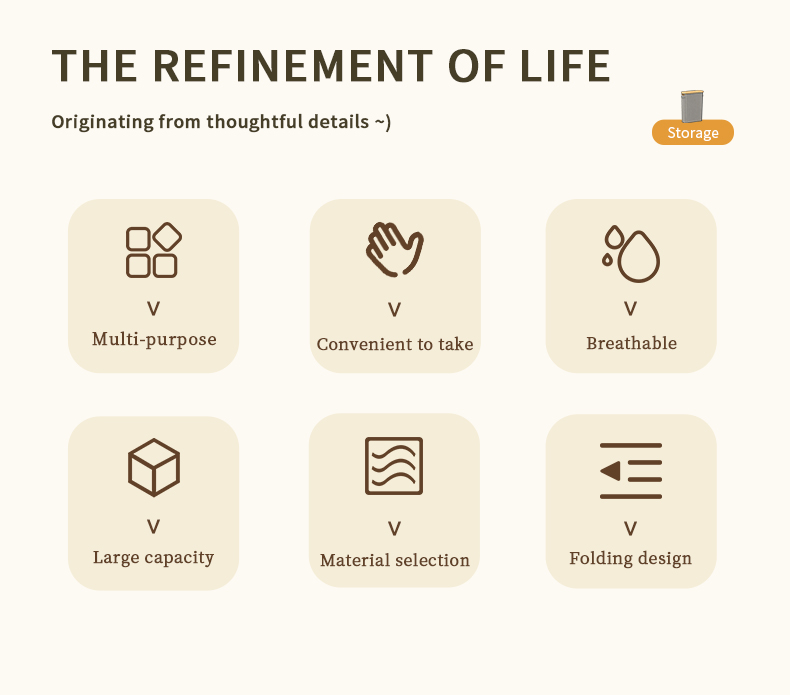 THE REFINEMENT OF LIFE

Originating from thoughtful details ~)

Storage

V
Multi-purpose

V
Convenient to take

V
Breathable

V
Large capacity

V
Material selection

V
Folding design